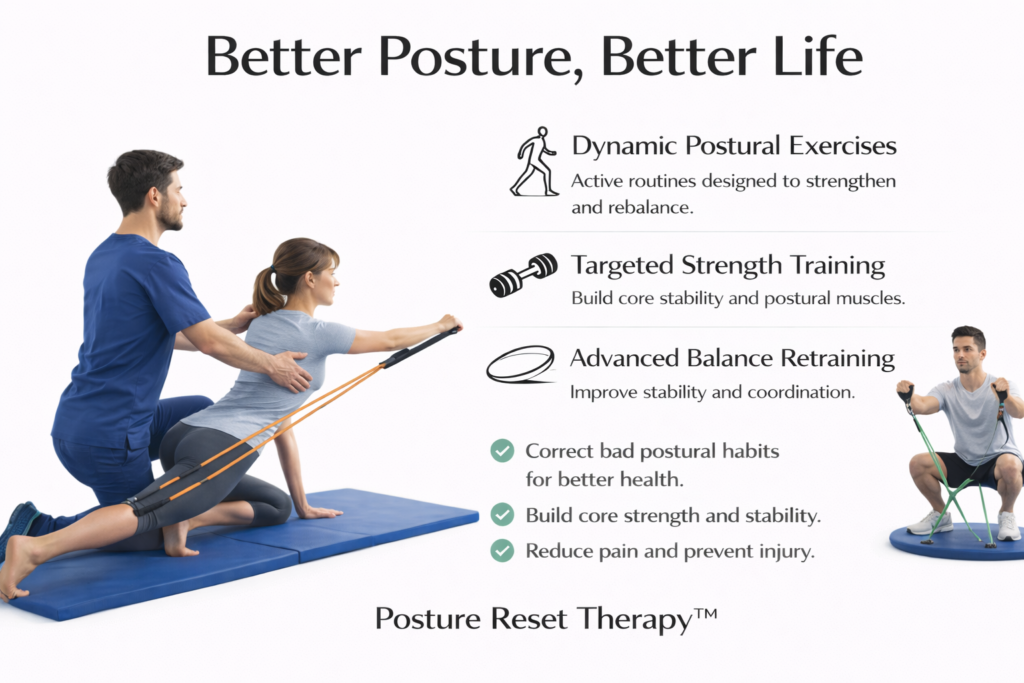 Better Posture, Better Life

Dynamic Postural Exercises
Active routines designed to strengthen and rebalance.

Targeted Strength Training
Build core stability and postural muscles.

Advanced Balance Retraining
Improve stability and coordination.

Correct bad postural habits for better health.

Build core strength and stability.

Reduce pain and prevent injury.

Posture Reset Therapy™